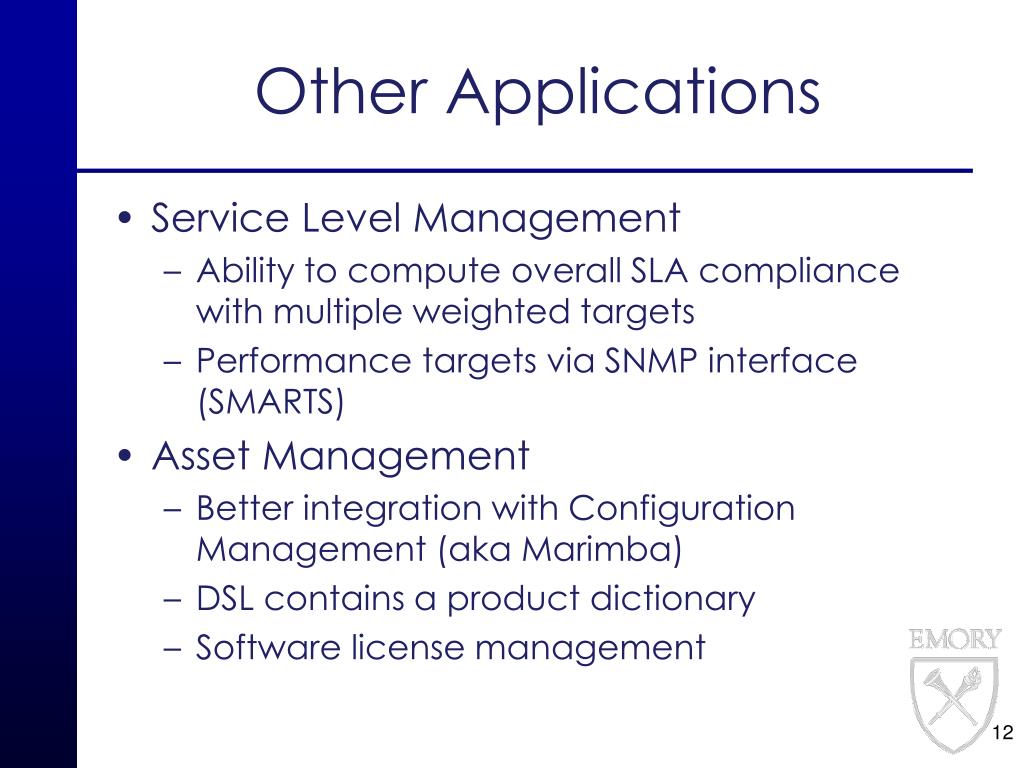 Other Applications

• Service Level Management
 – Ability to compute overall SLA compliance with multiple weighted targets
 – Performance targets via SNMP interface (SMARTS)
• Asset Management
 – Better integration with Configuration Management (aka Marimba)
 – DSL contains a product dictionary
 – Software license management

EMORY

12